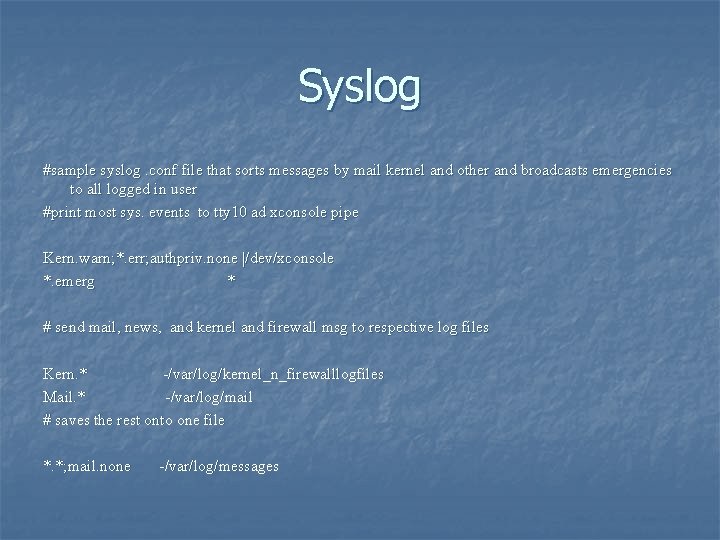 Syslog

#sample syslog .conf file that sorts messages by mail kernel and other and broadcasts emergencies to all logged in user

#print most sys. events to tty10 ad xconsole pipe

Kern.warn;*.err;authpriv.none |/dev/xconsole
*.emerg *

# send mail, news, and kernel and firewall msg to respective log files

Kern.* -/var/log/kernel_n_firewalllogfiles
Mail.* -/var/log/mail
# saves the rest onto one file

*.*;mail.none -/var/log/messages